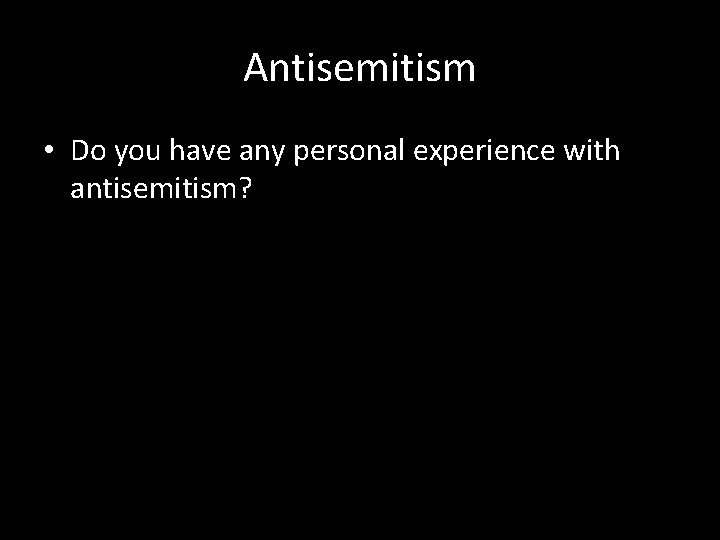 Antisemitism

• Do you have any personal experience with antisemitism?